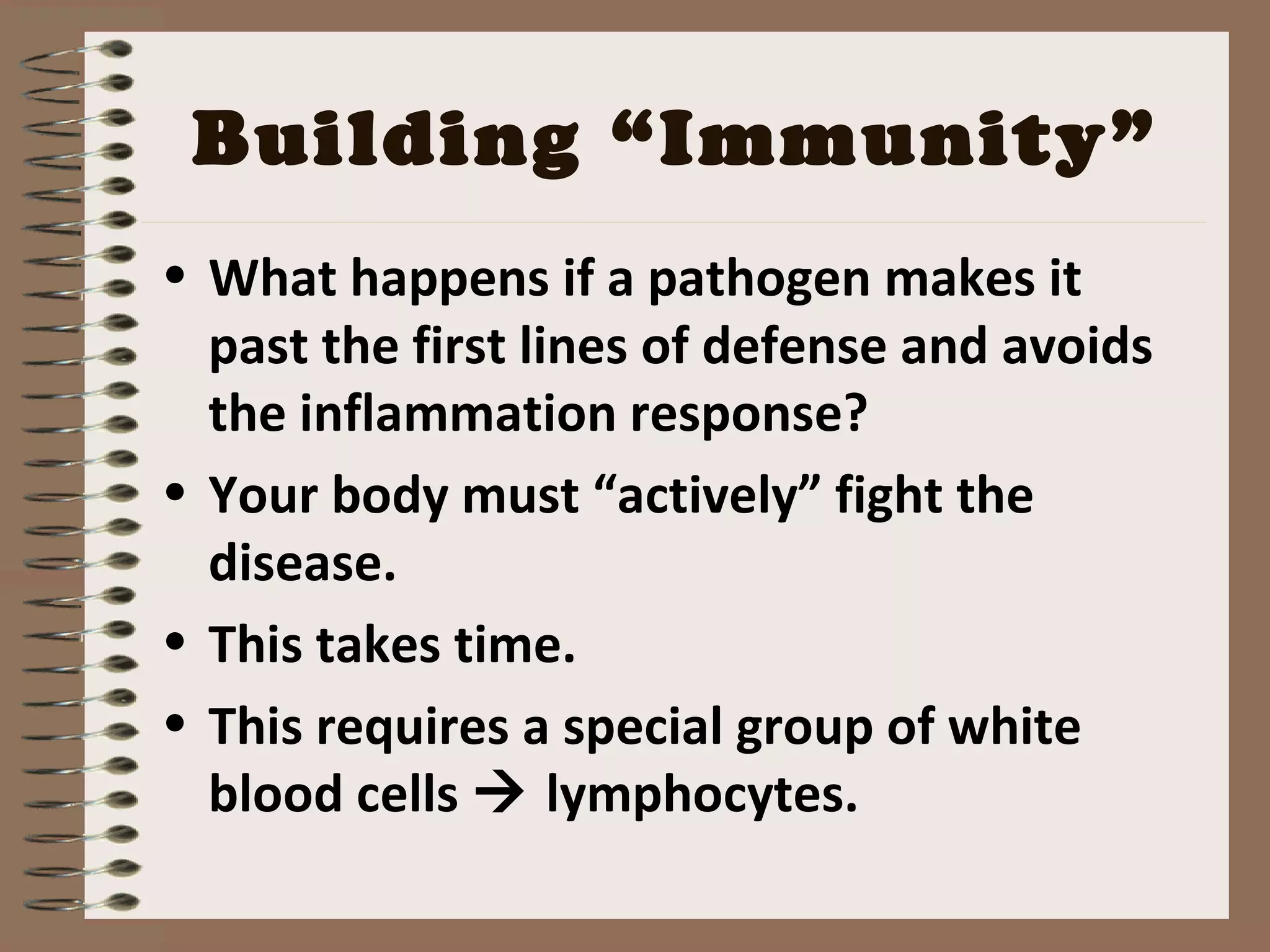 Building “Immunity”

• What happens if a pathogen makes it past the first lines of defense and avoids the inflammation response?
• Your body must “actively” fight the disease.
• This takes time.
• This requires a special group of white blood cells → lymphocytes.